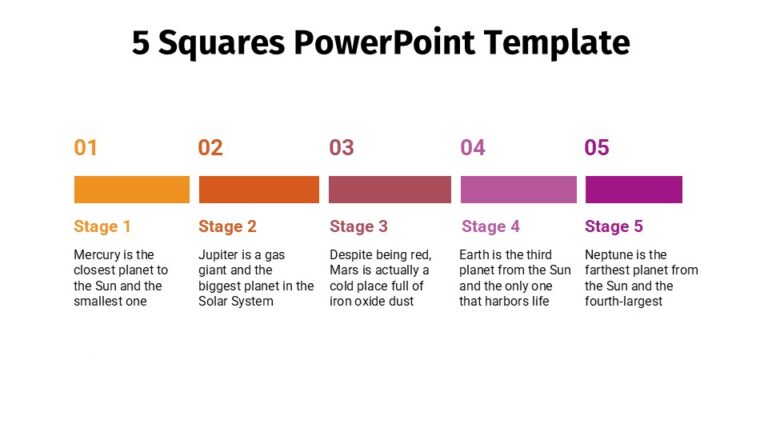 5 Squares PowerPoint Template

01

Stage 1

Mercury is the closest planet to the Sun and the smallest one

02

Stage 2

Jupiter is a gas giant and the biggest planet in the Solar System

03

Stage 3

Despite being red, Mars is actually a cold place full of iron oxide dust

04

Stage 4

Earth is the third planet from the Sun and the only one that harbors life

05

Stage 5

Neptune is the farthest planet from the Sun and the fourth-largest